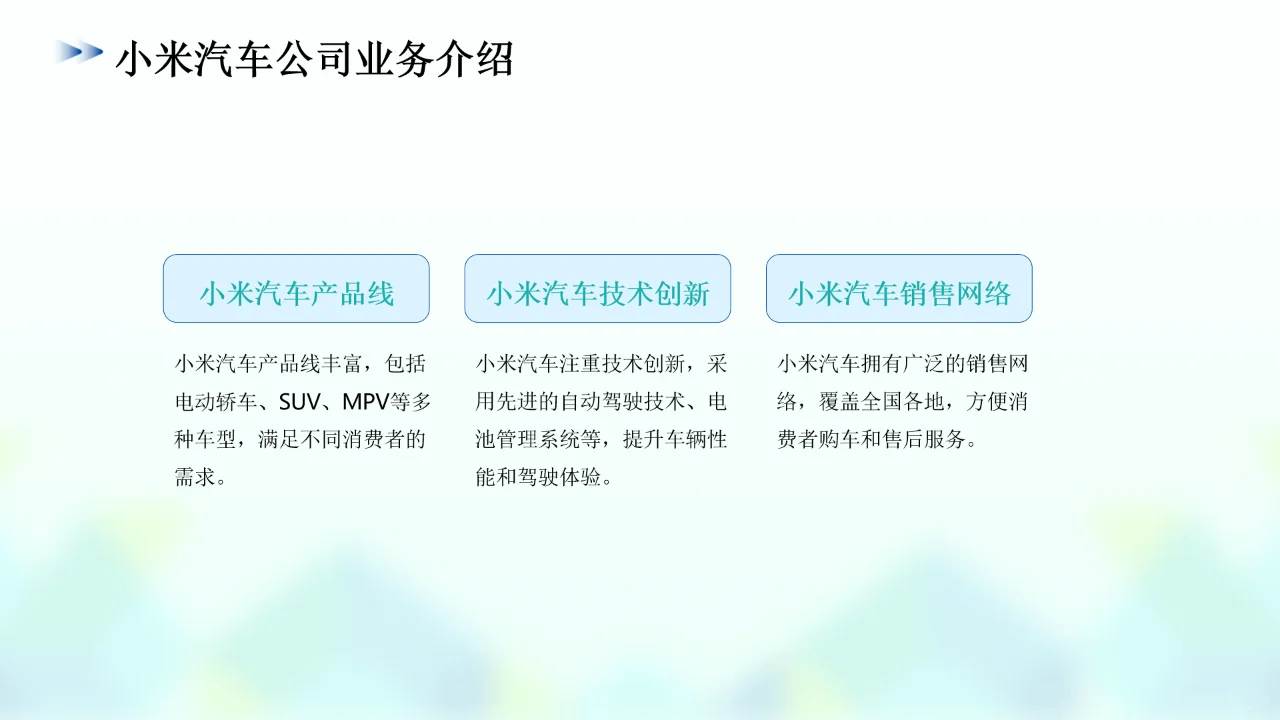 小米汽车公司业务介绍

小米汽车产品线

小米汽车产品线丰富，包括电动轿车、SUV、MPV等多种车型，满足不同消费者的需求。

小米汽车技术创新

小米汽车注重技术创新，采用先进的自动驾驶技术、电池管理系统等，提升车辆性能和驾驶体验。

小米汽车销售网络

小米汽车拥有广泛的销售网络，覆盖全国各地，方便消费者购车和售后服务。